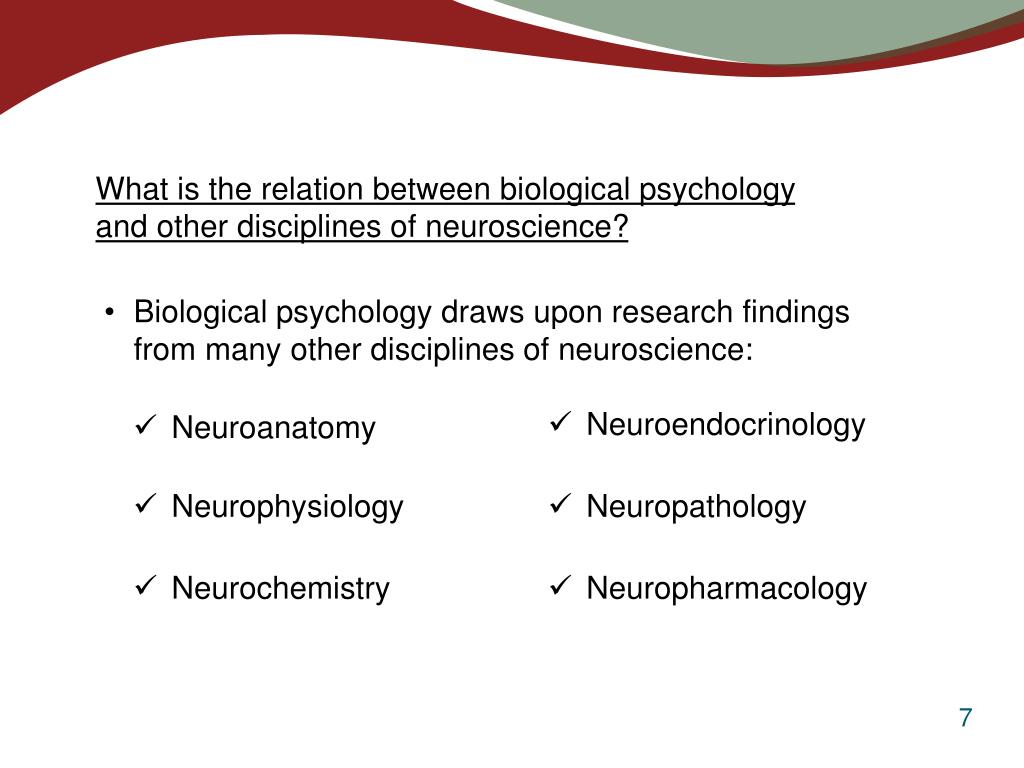 What is the relation between biological psychology and other disciplines of neuroscience?

• Biological psychology draws upon research findings from many other disciplines of neuroscience:

✓ Neuroanatomy

✓ Neurophysiology

✓ Neurochemistry

✓ Neuroendocrinology

✓ Neuropathology

✓ Neuropharmacology

7